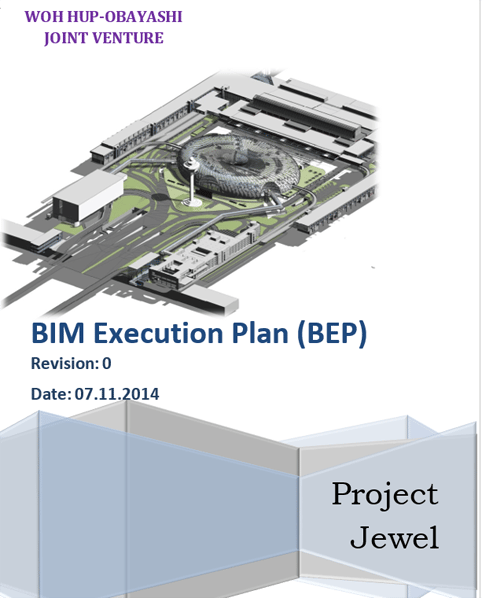 WOH HUP-OBAYASHI
JOINT VENTURE

BIM Execution Plan (BEP)

Revision: 0

Date: 07.11.2014

Project
Jewel